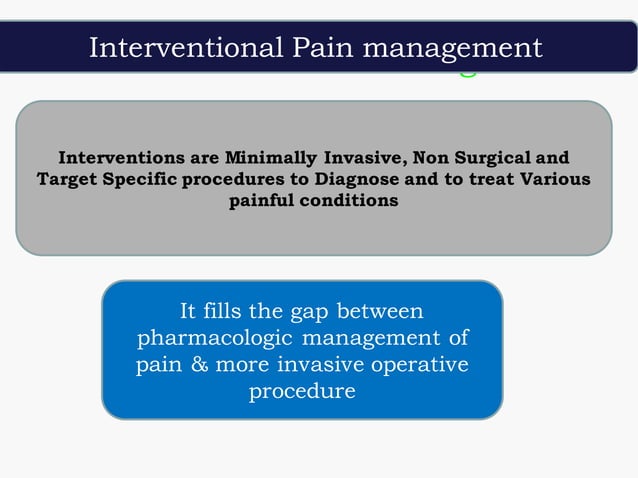 Interventional Pain management

Interventions are Minimally Invasive, Non Surgical and Target Specific procedures to Diagnose and to treat Various painful conditions

It fills the gap between pharmacologic management of pain & more invasive operative procedure